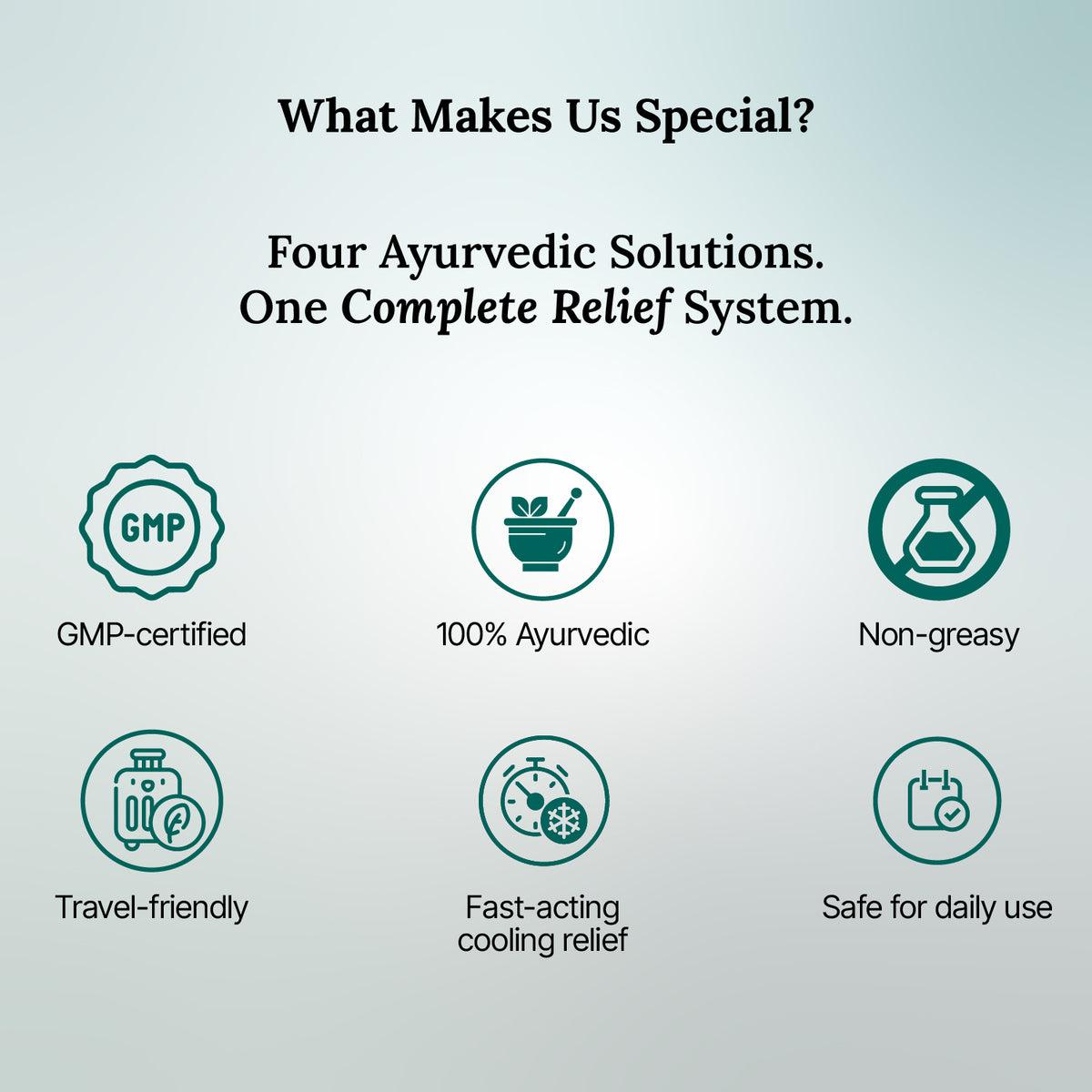 What Makes Us Special?

Four Ayurvedic Solutions.
One Complete Relief System.

GMP

GMP-certified

100% Ayurvedic

Non-greasy

Travel-friendly

Fast-acting cooling relief

Safe for daily use